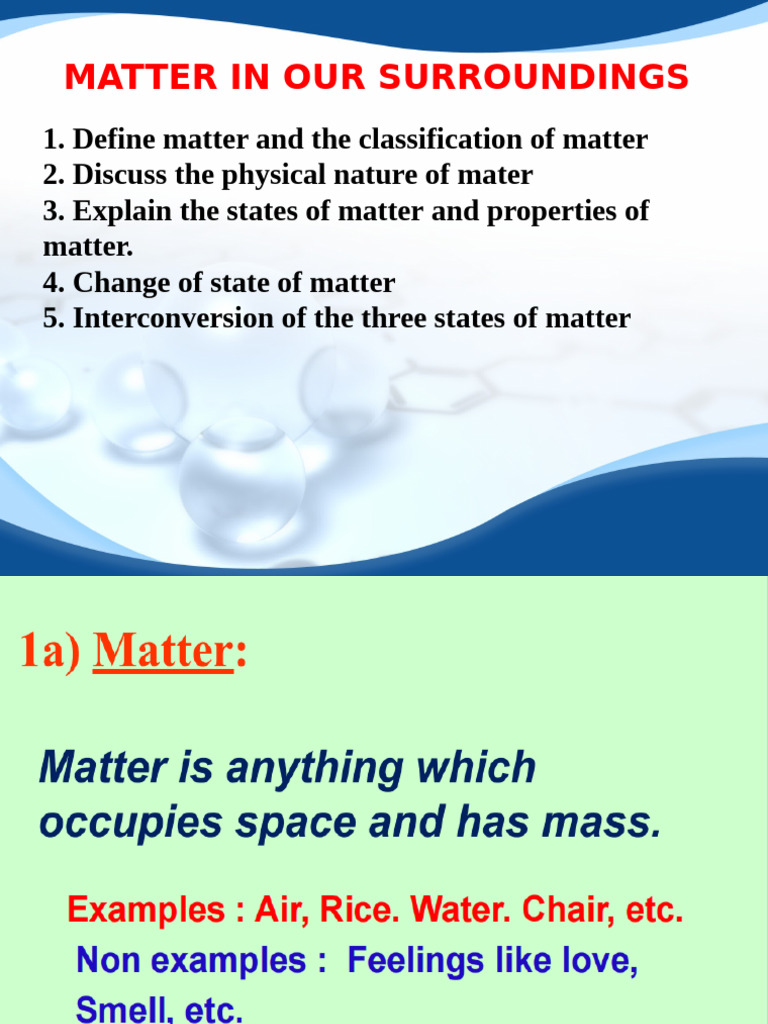 MATTER IN OUR SURROUNDINGS

1. Define matter and the classification of matter
2. Discuss the physical nature of mater
3. Explain the states of matter and properties of matter.
4. Change of state of matter
5. Interconversion of the three states of matter

1a) Matter:

Matter is anything which occupies space and has mass.

Examples : Air, Rice. Water. Chair, etc.
Non examples : Feelings like love, Smell, etc.